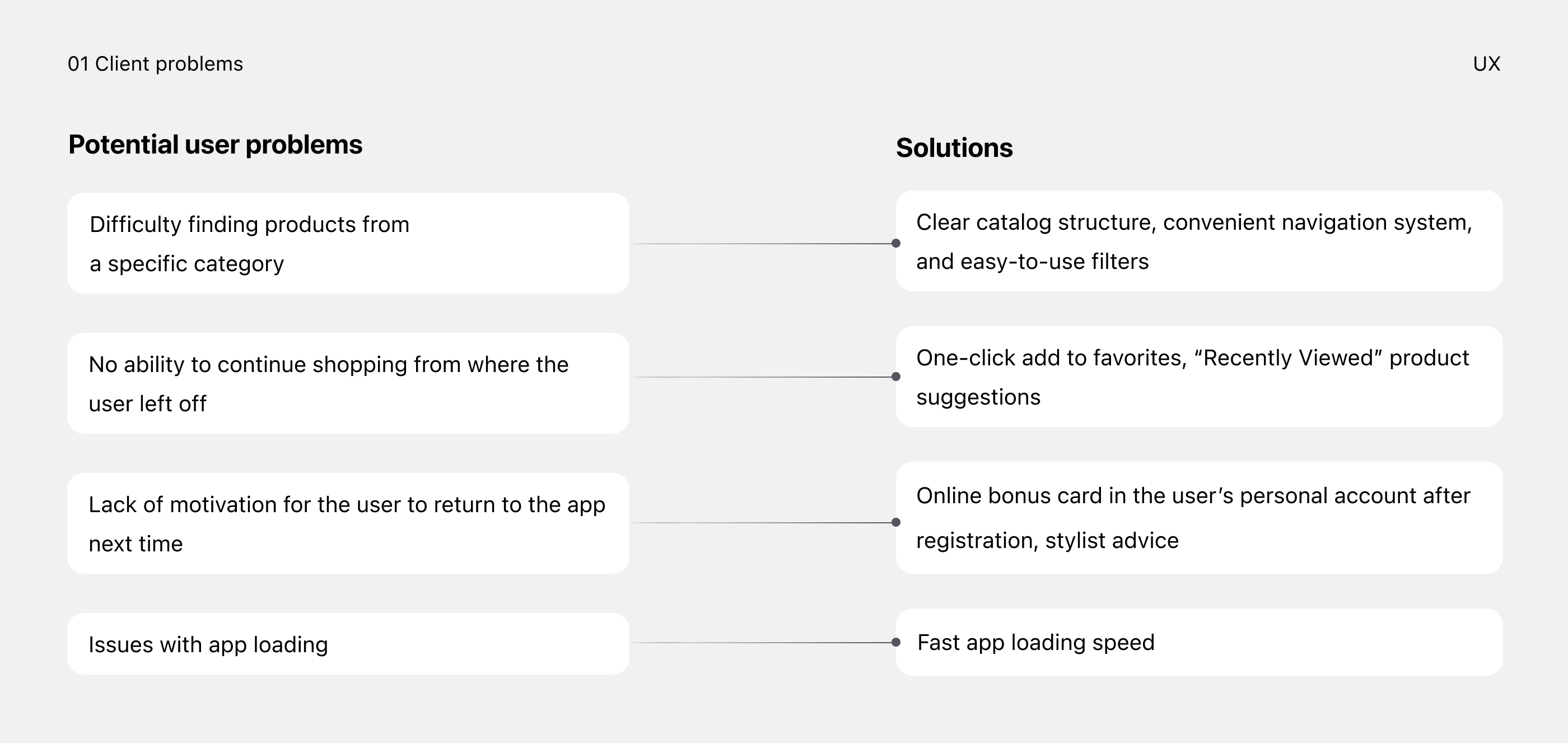 01 Client problems

UX

Potential user problems

Difficulty finding products from a specific category

No ability to continue shopping from where the user left off

Lack of motivation for the user to return to the app next time

Issues with app loading

Solutions

Clear catalog structure, convenient navigation system, and easy-to-use filters

One-click add to favorites, “Recently Viewed” product suggestions

Online bonus card in the user’s personal account after registration, stylist advice

Fast app loading speed